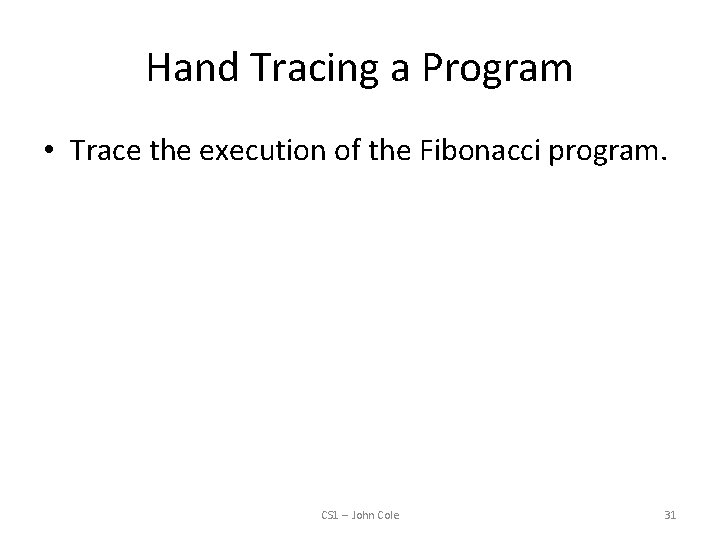 Hand Tracing a Program

• Trace the execution of the Fibonacci program.

CS1 – John Cole

31